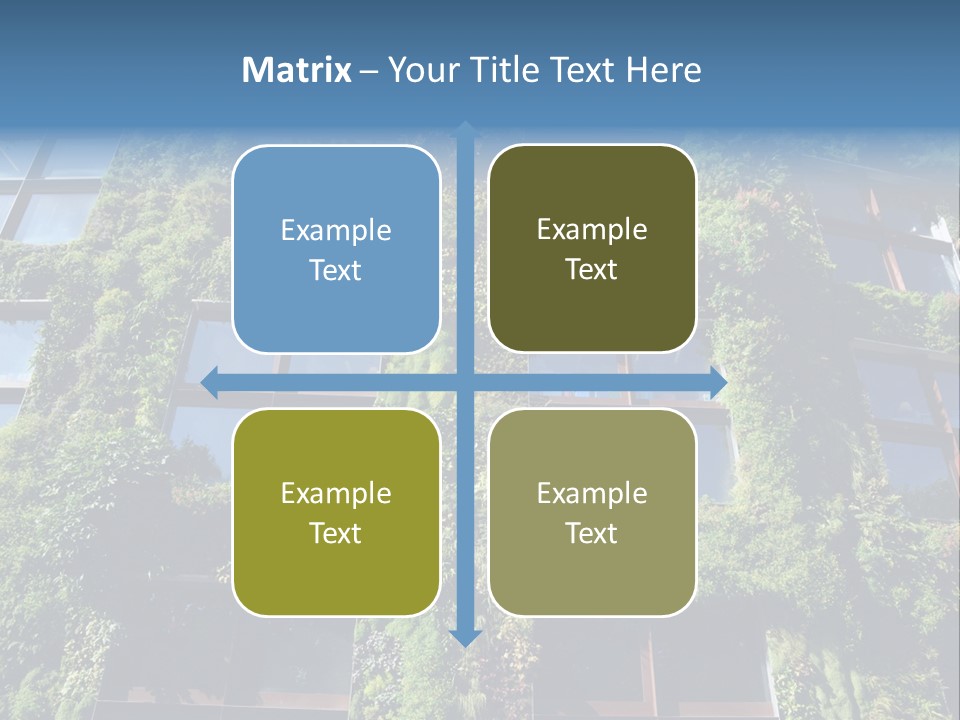 Matrix – Your Title Text Here

Example Text

Example Text

Example Text

Example Text